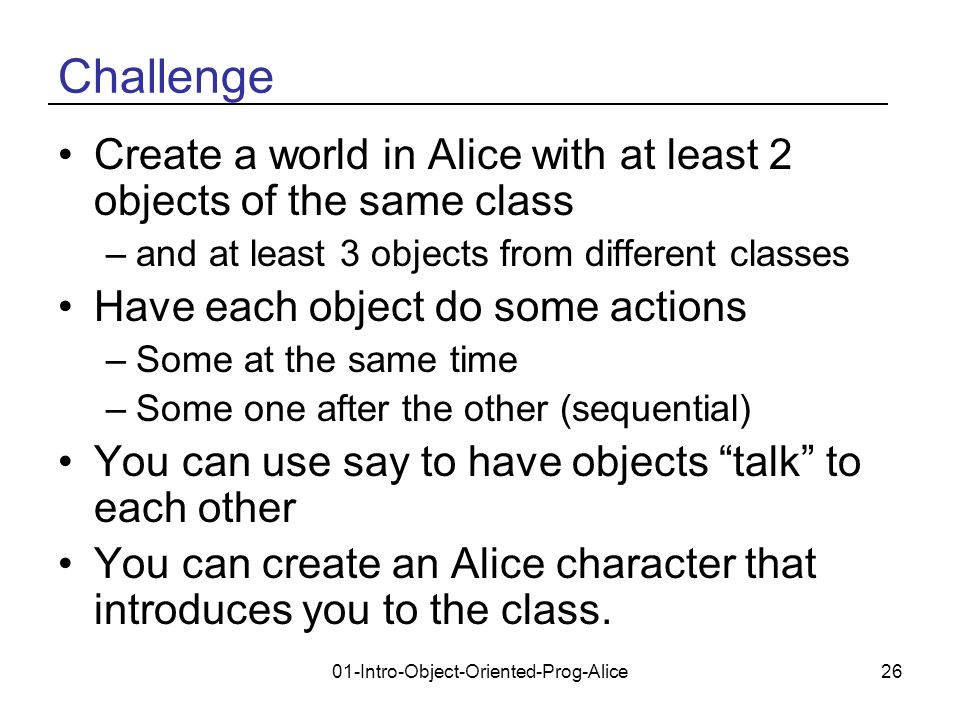 Challenge

• Create a world in Alice with at least 2 objects of the same class
– and at least 3 objects from different classes
• Have each object do some actions
– Some at the same time
– Some one after the other (sequential)
• You can use say to have objects “talk” to each other
• You can create an Alice character that introduces you to the class.

01-Intro-Object-Oriented-Prog-Alice

26